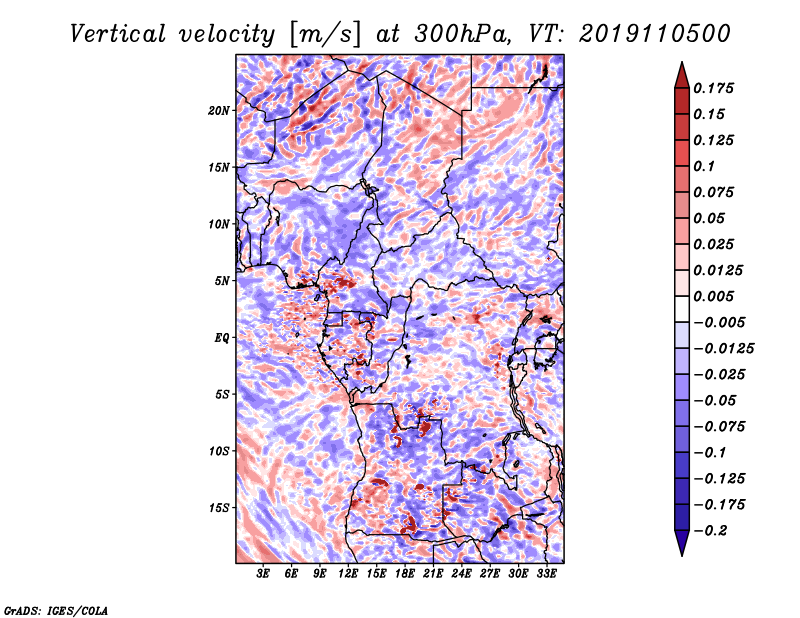 Vertical velocity [m/s] at 300hPa, VT: 2019110500

20N
15N
10N
5N
EQ
5S
10S
15S

3E 6E 9E 12E 15E 18E 21E 24E 27E 30E 33E

0.175
0.15
0.125
0.1
0.075
0.05
0.025
0.0125
0.005
−0.005
−0.0125
−0.025
−0.05
−0.075
−0.1
−0.125
−0.175
−0.2

GrADS: IGES/COLA